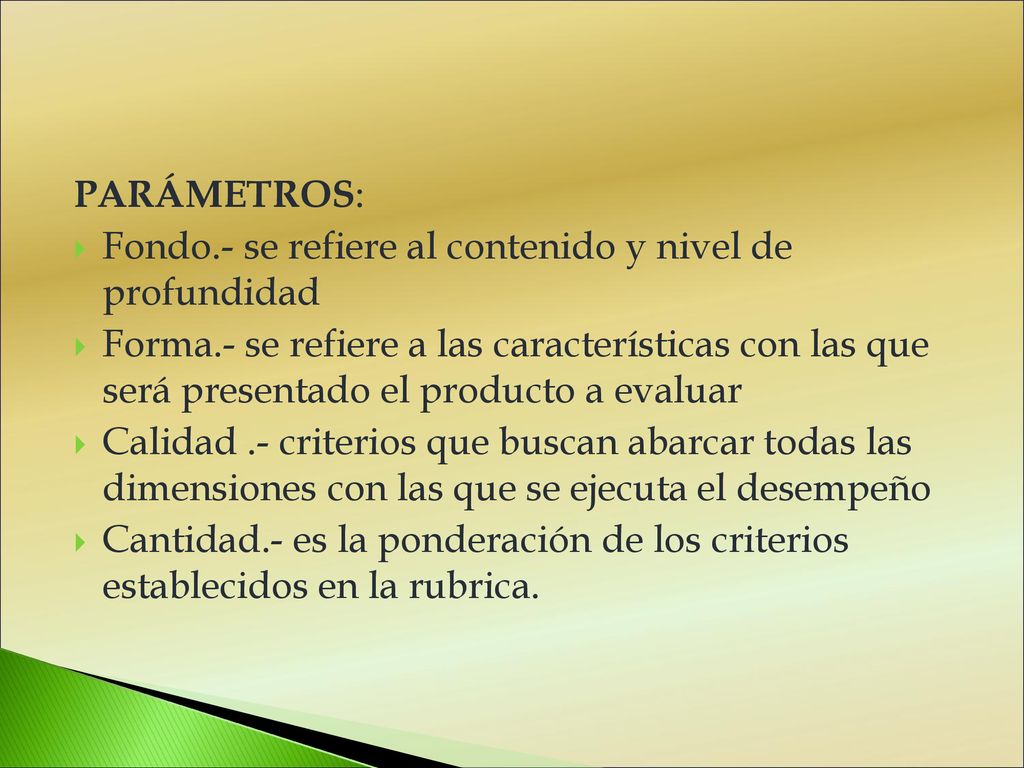 PARÁMETROS:

Fondo.- se refiere al contenido y nivel de profundidad

Forma.- se refiere a las características con las que será presentado el producto a evaluar

Calidad .- criterios que buscan abarcar todas las dimensiones con las que se ejecuta el desempeño

Cantidad.- es la ponderación de los criterios establecidos en la rubrica.